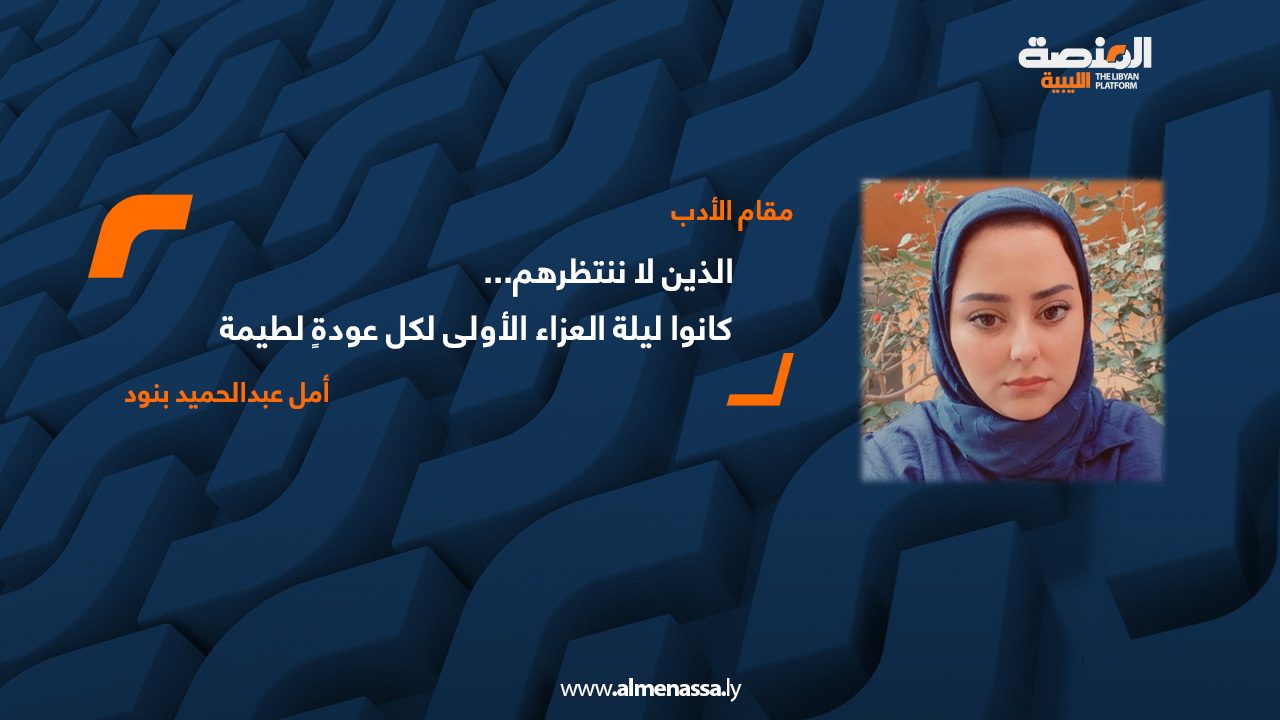 المنصة الليبية
THE LIBYAN PLATFORM

مقام الأدب

الذين لا ننتظرهم...
كانوا ليلة العزاء الأولى لكل عودةٍ لطيمة

أمل عبدالحميد بنود

www.almenassa.ly